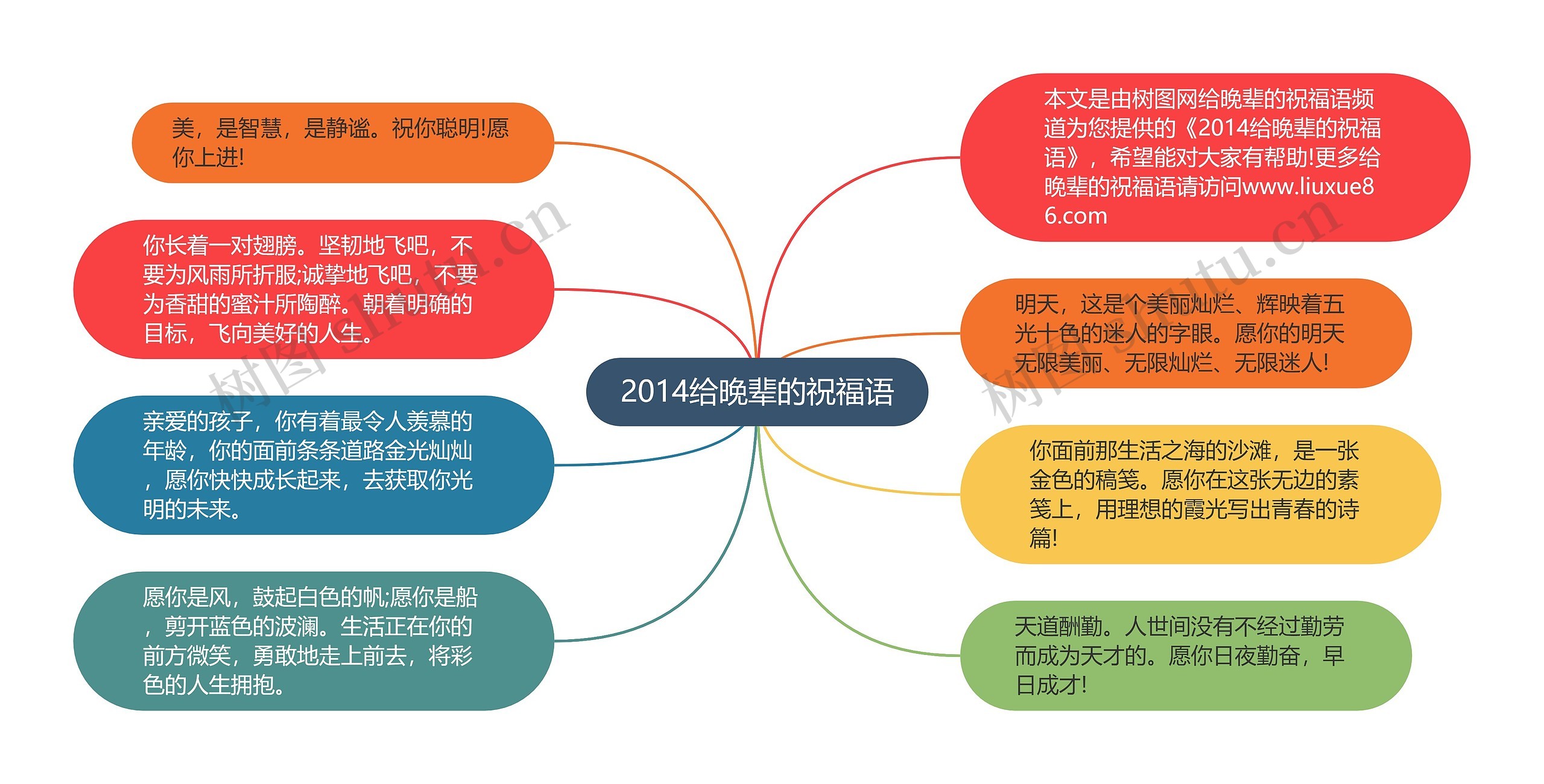 2014给晚辈的祝福语

美，是智慧，是静谧。祝你聪明!愿你上进!

你长着一对翅膀。坚韧地飞吧，不要为风雨所折服;诚挚地飞吧，不要为香甜的蜜汁所陶醉。朝着明确的目标，飞向美好的人生。

亲爱的孩子，你有着最令人羡慕的年龄，你的面前条条道路金光灿灿，愿你快快成长起来，去获取你光明的未来。

愿你是风，鼓起白色的帆;愿你是船，剪开蓝色的波澜。生活正在你的前方微笑，勇敢地走上前去，将彩色的人生拥抱。

本文是由树图网给晚辈的祝福语频道为您提供的《2014给晚辈的祝福语》，希望能对大家有帮助!更多给晚辈的祝福语请访问www.liuxue86.com

明天，这是个美丽灿烂、辉映着五光十色的迷人的字眼。愿你的明天无限美丽、无限灿烂、无限迷人!

你面前那生活之海的沙滩，是一张金色的稿笺。愿你在这张无边的素笺上，用理想的霞光写出青春的诗篇!

天道酬勤。人世间没有不经过勤劳而成为天才的。愿你日夜勤奋，早日成才!

树图 shutu.cn

树图 shutu.cn